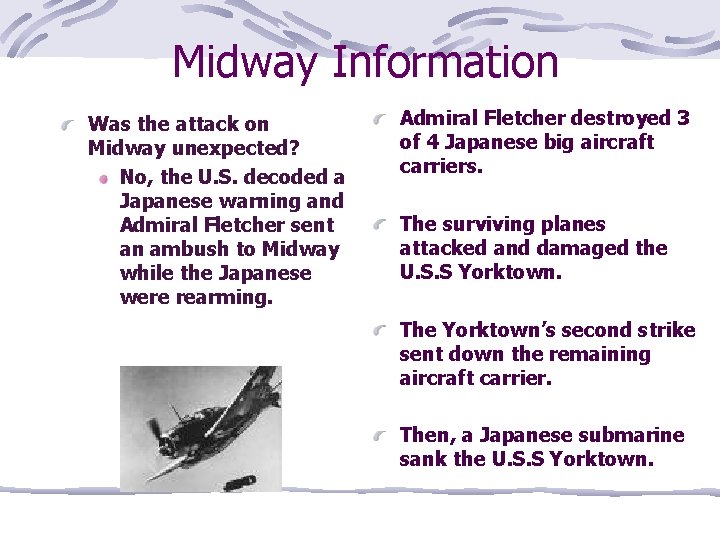 Midway Information

Was the attack on Midway unexpected?

No, the U.S. decoded a Japanese warning and Admiral Fletcher sent an ambush to Midway while the Japanese were rearming.

Admiral Fletcher destroyed 3 of 4 Japanese big aircraft carriers.

The surviving planes attacked and damaged the U.S.S Yorktown.

The Yorktown's second strike sent down the remaining aircraft carrier.

Then, a Japanese submarine sank the U.S.S Yorktown.